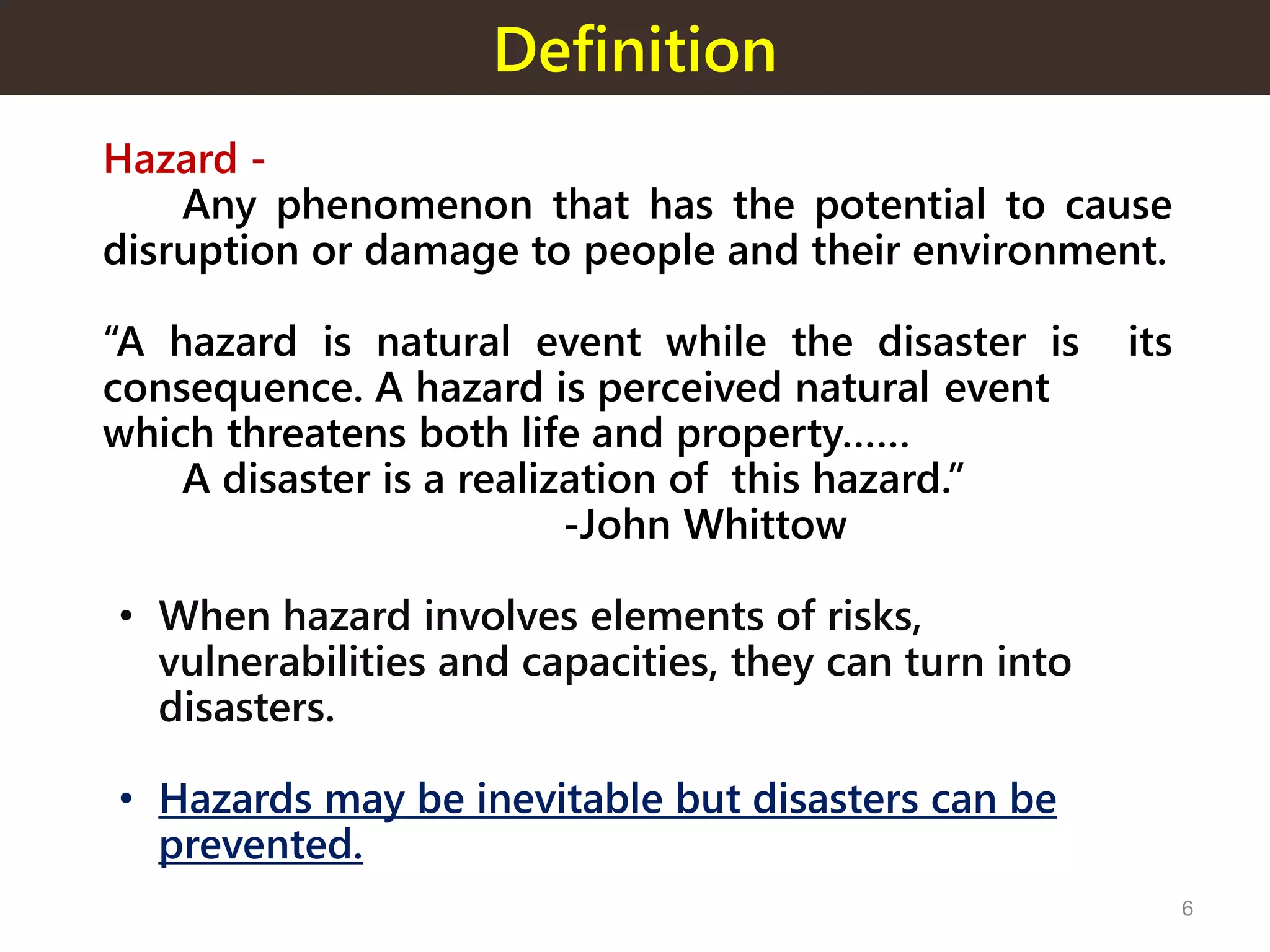 Definition

Hazard -

Any phenomenon that has the potential to cause disruption or damage to people and their environment.

“A hazard is natural event while the disaster is its consequence. A hazard is perceived natural event which threatens both life and property……

A disaster is a realization of this hazard.”

-John Whittow

• When hazard involves elements of risks, vulnerabilities and capacities, they can turn into disasters.

• Hazards may be inevitable but disasters can be prevented.

6